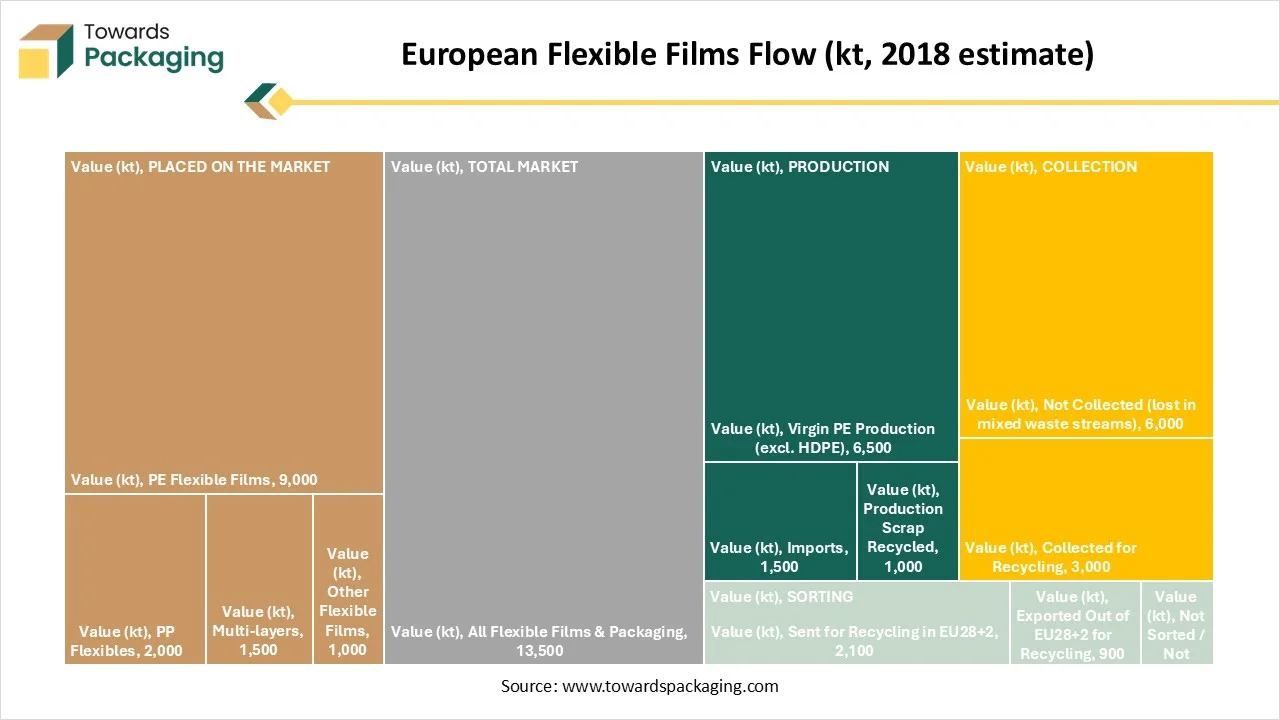 Towards Packaging

European Flexible Films Flow (kt, 2018 estimate)

Value (kt), PLACED ON THE MARKET

Value (kt), PE Flexible Films, 9,000

Value (kt), PP Flexibles, 2,000

Value (kt), Multi-layers, 1,500

Value (kt), Other Flexible Films, 1,000

Value (kt), TOTAL MARKET

Value (kt), All Flexible Films & Packaging, 13,500

Value (kt), PRODUCTION

Value (kt), Virgin PE Production (excl. HDPE), 6,500

Value (kt), Imports, 1,500

Value (kt), Production Scrap Recycled, 1,000

Value (kt), COLLECTION

Value (kt), Not Collected (lost in mixed waste streams), 6,000

Value (kt), Collected for Recycling, 3,000

Value (kt), SORTING

Value (kt), Sent for Recycling in EU28+2, 2,100

Value (kt), Exported Out of EU28+2 for Recycling, 900

Value (kt), Not Sorted / Not

Source: www.towardspackaging.com